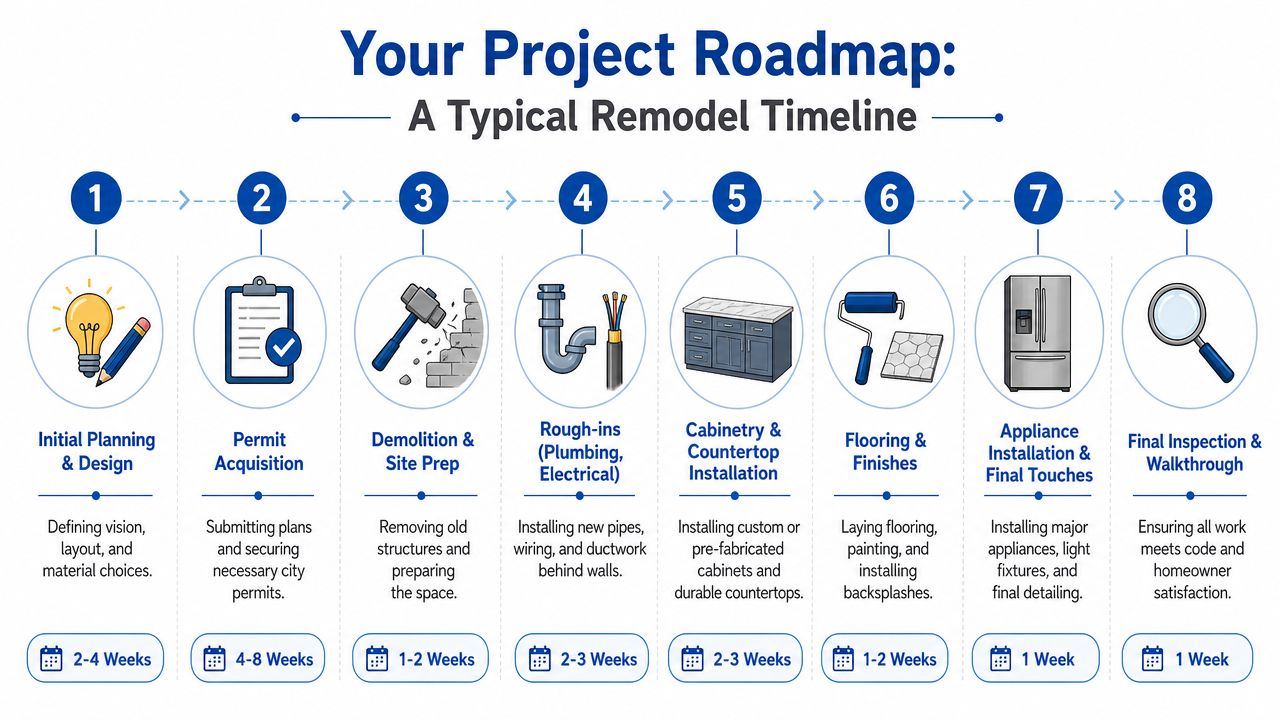 Your Project Roadmap:

A Typical Remodel Timeline

1

Initial Planning & Design

Defining vision, layout, and material choices.

2-4 Weeks

2

Permit Acquisition

Submitting plans and securing necessary city permits.

4-8 Weeks

3

Demolition & Site Prep

Removing old structures and preparing the space.

1-2 Weeks

4

Rough-ins (Plumbing, Electrical)

Installing new pipes, wiring, and ductwork behind walls.

2-3 Weeks

5

Cabinetry & Countertop Installation

Installing custom or pre-fabricated cabinets and durable countertops.

2-3 Weeks

6

Flooring & Finishes

Laying flooring, painting, and installing backsplashes.

1-2 Weeks

7

Appliance Installation & Final Touches

Installing major appliances, light fixtures, and final detailing.

1 Week

8

Final Inspection & Walkthrough

Ensuring all work meets code and homeowner satisfaction.

1 Week